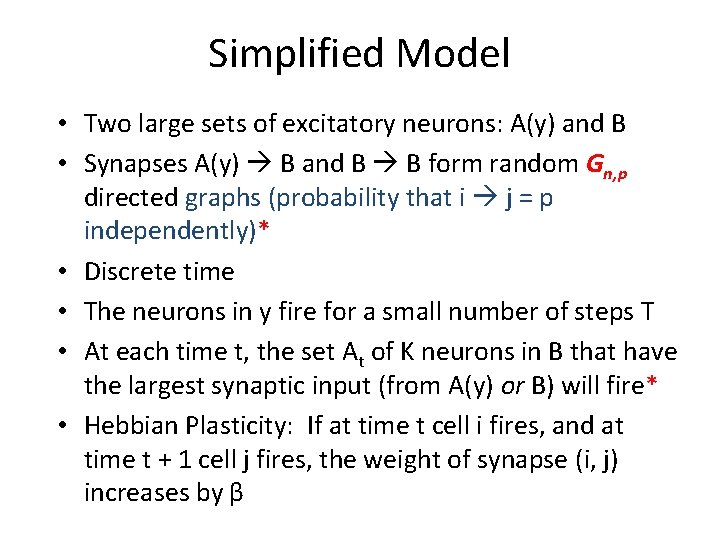 Simplified Model

• Two large sets of excitatory neurons: A(y) and B
• Synapses A(y) → B and B → B form random $G_{n,p}$ directed graphs (probability that i → j = p independently)*
• Discrete time
• The neurons in y fire for a small number of steps T
• At each time t, the set $A_t$ of K neurons in B that have the largest synaptic input (from A(y) or B) will fire*
• Hebbian Plasticity: If at time t cell i fires, and at time t + 1 cell j fires, the weight of synapse (i, j) increases by β